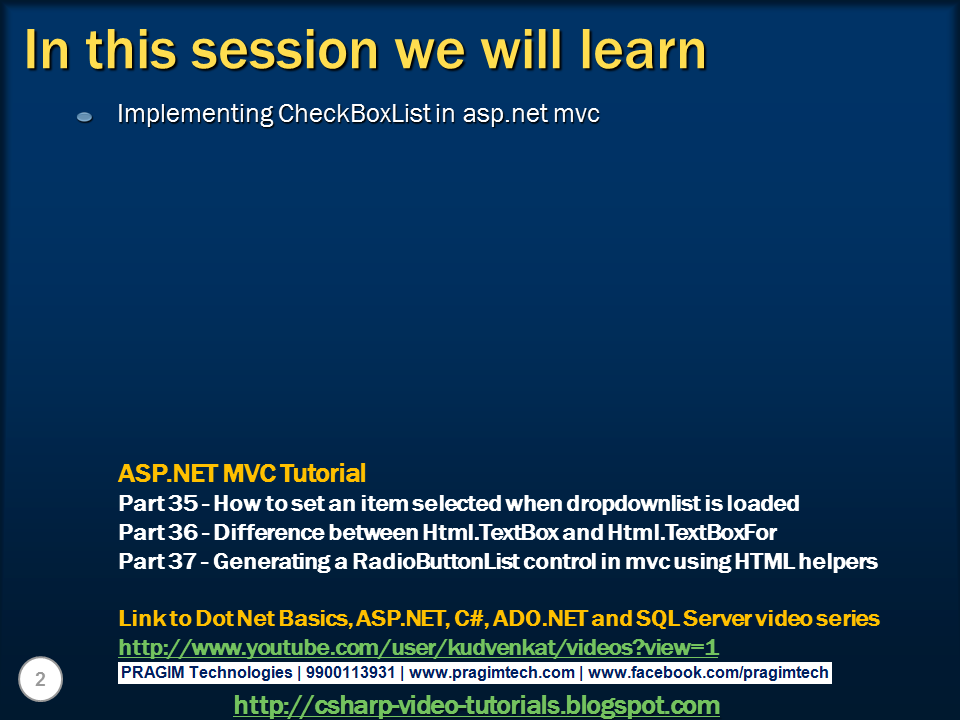 In this session we will learn

Implementing CheckBoxList in asp.net mvc

ASP.NET MVC Tutorial
Part 35 - How to set an item selected when dropdownlist is loaded
Part 36 - Difference between Html.TextBox and Html.TextBoxFor
Part 37 - Generating a RadioButtonList control in mvc using HTML helpers

Link to Dot Net Basics, ASP.NET, C#, ADO.NET and SQL Server video series
http://www.youtube.com/user/kudvenkat/videos?view=1

2

PRAGIM Technologies | 9900113931 | www.pragimtech.com | www.facebook.com/pragimtech

http://csharp-video-tutorials.blogspot.com